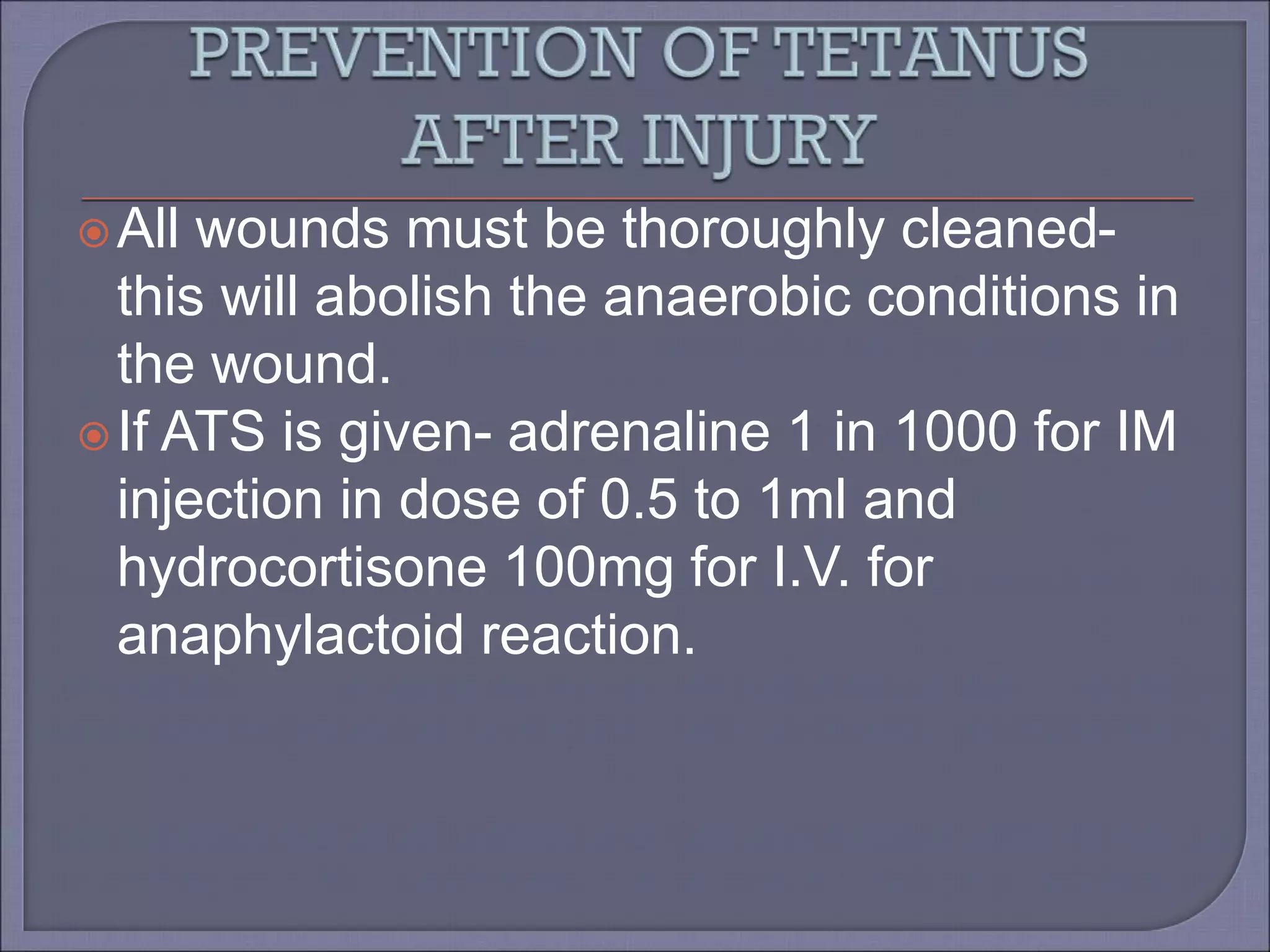 PREVENTION OF TETANUS AFTER INJURY

All wounds must be thoroughly cleaned- this will abolish the anaerobic conditions in the wound.

If ATS is given- adrenaline 1 in 1000 for IM injection in dose of 0.5 to 1ml and hydrocortisone 100mg for I.V. for anaphylactoid reaction.